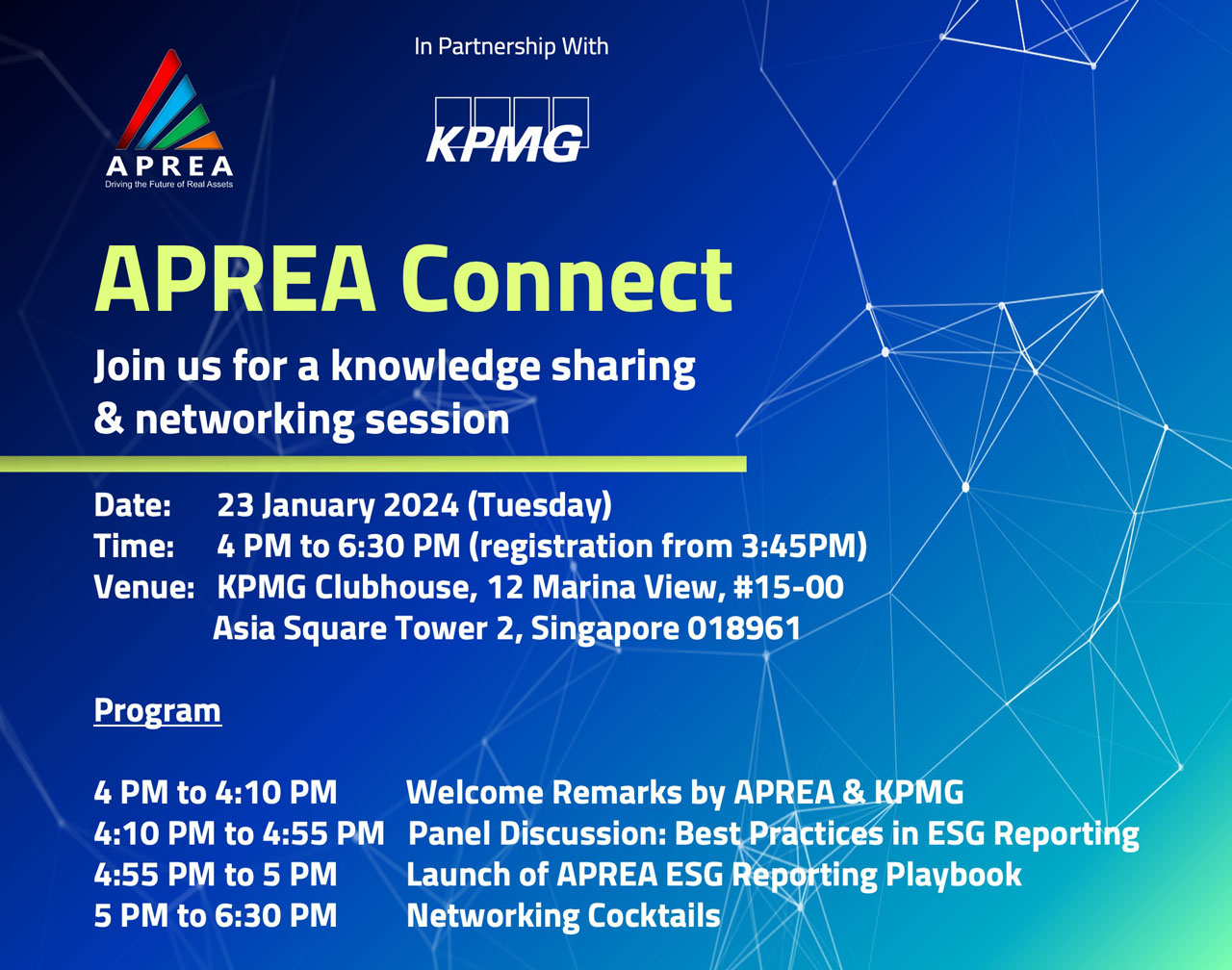 APREA
Driving the Future of Real Assets

In Partnership With

KPMG

APREA Connect

Join us for a knowledge sharing & networking session

Date: 23 January 2024 (Tuesday)
Time: 4 PM to 6:30 PM (registration from 3:45PM)
Venue: KPMG Clubhouse, 12 Marina View, #15-00 Asia Square Tower 2, Singapore 018961

Program

4 PM to 4:10 PM Welcome Remarks by APREA & KPMG
4:10 PM to 4:55 PM Panel Discussion: Best Practices in ESG Reporting
4:55 PM to 5 PM Launch of APREA ESG Reporting Playbook
5 PM to 6:30 PM Networking Cocktails